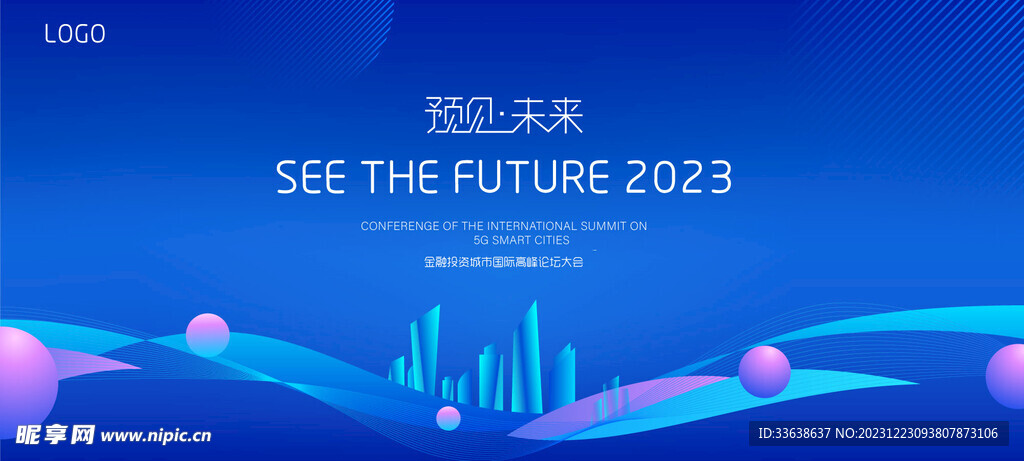 LOGO

预见·未来

SEE THE FUTURE 2023

CONFERENGE OF THE INTERNATIONAL SUMMIT ON 5G SMART CITIES

金融投资城市国际高峰论坛大会

昵享网 www.nipic.cn

ID:33638637 NO:20231223093807873106